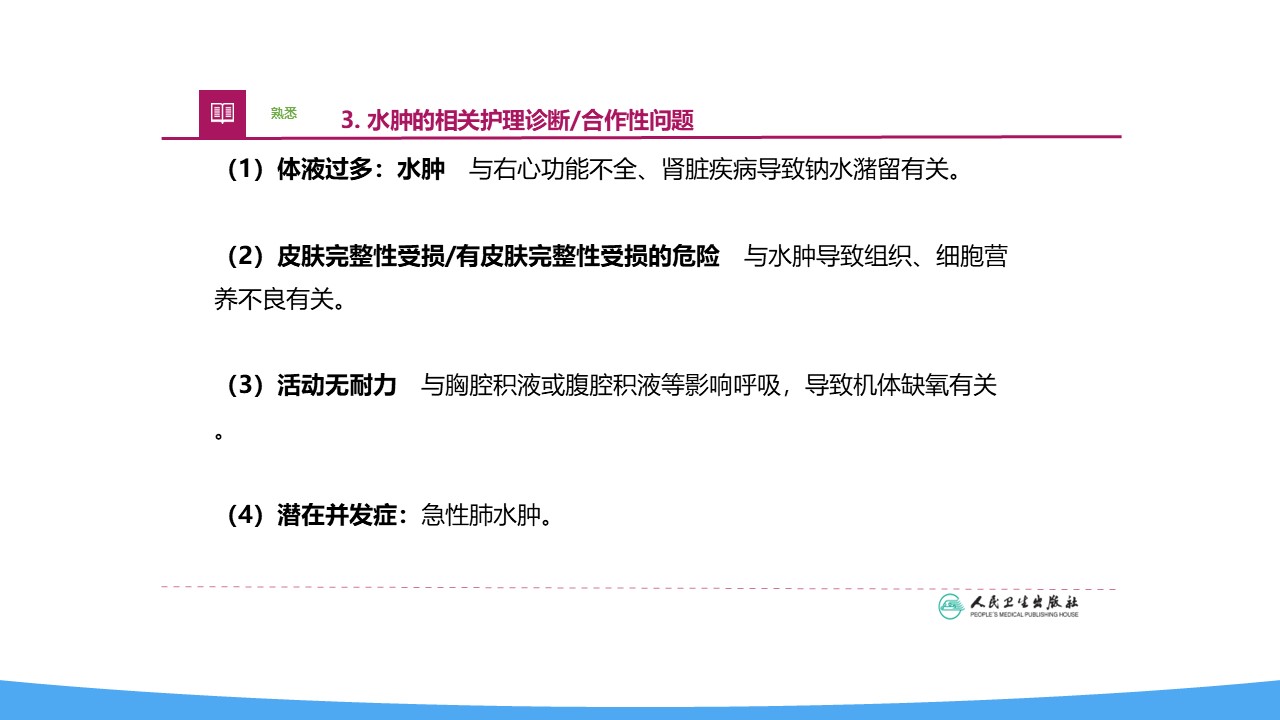 熟悉

3. 水肿的相关护理诊断/合作性问题

（1）体液过多：水肿　与右心功能不全、肾脏疾病导致钠水潴留有关。

（2）皮肤完整性受损/有皮肤完整性受损的危险　与水肿导致组织、细胞营养不良有关。

（3）活动无耐力　与胸腔积液或腹腔积液等影响呼吸，导致机体缺氧有关。

（4）潜在并发症：急性肺水肿。

人民卫生出版社
PEOPLE'S MEDICAL PUBLISHING HOUSE